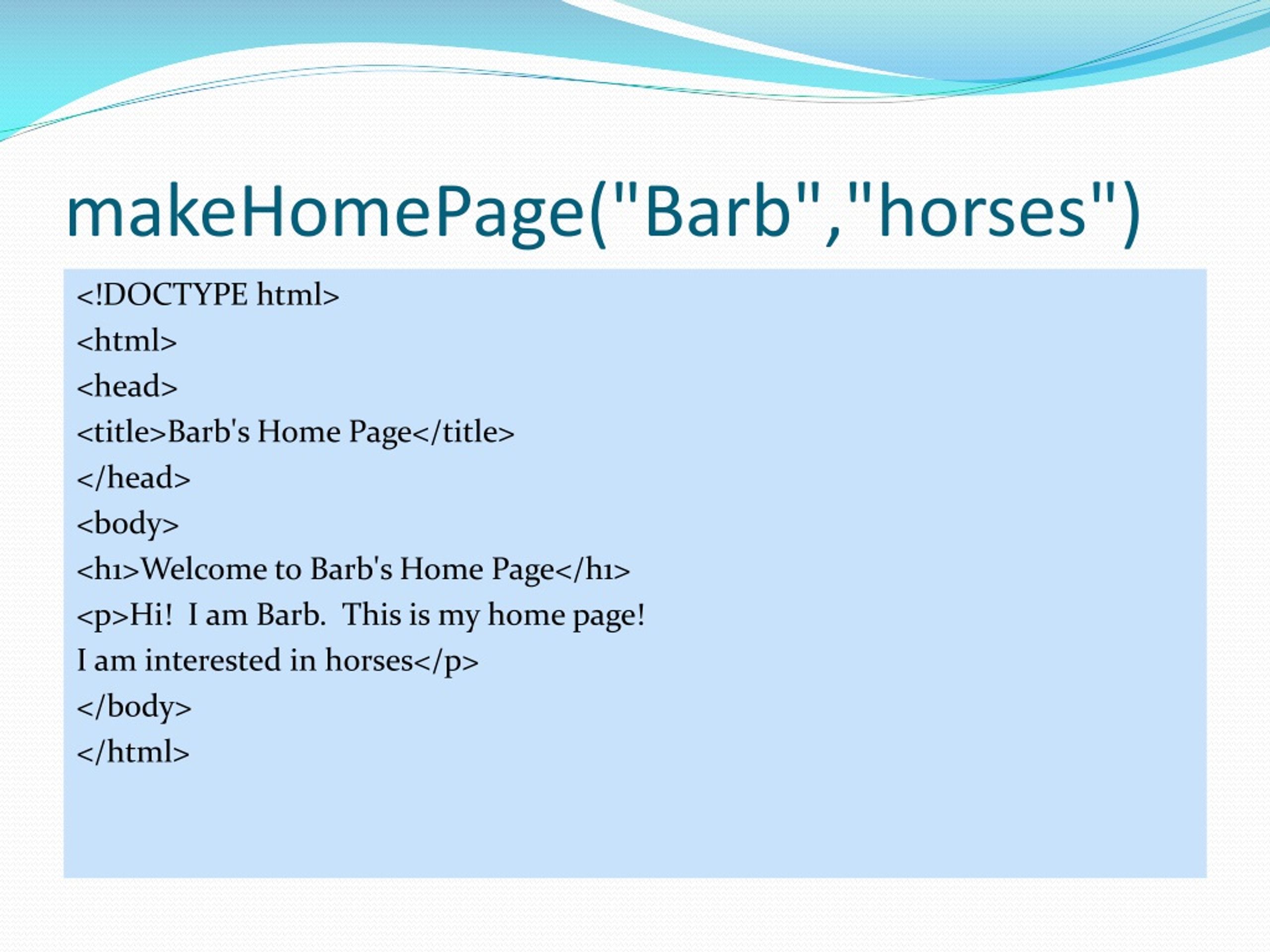 makeHomePage("Barb","horses")

<!DOCTYPE html>
<html>
<head>
<title>Barb's Home Page</title>
</head>
<body>
<h1>Welcome to Barb's Home Page</h1>
<p>Hi! I am Barb. This is my home page!
I am interested in horses</p>
</body>
</html>